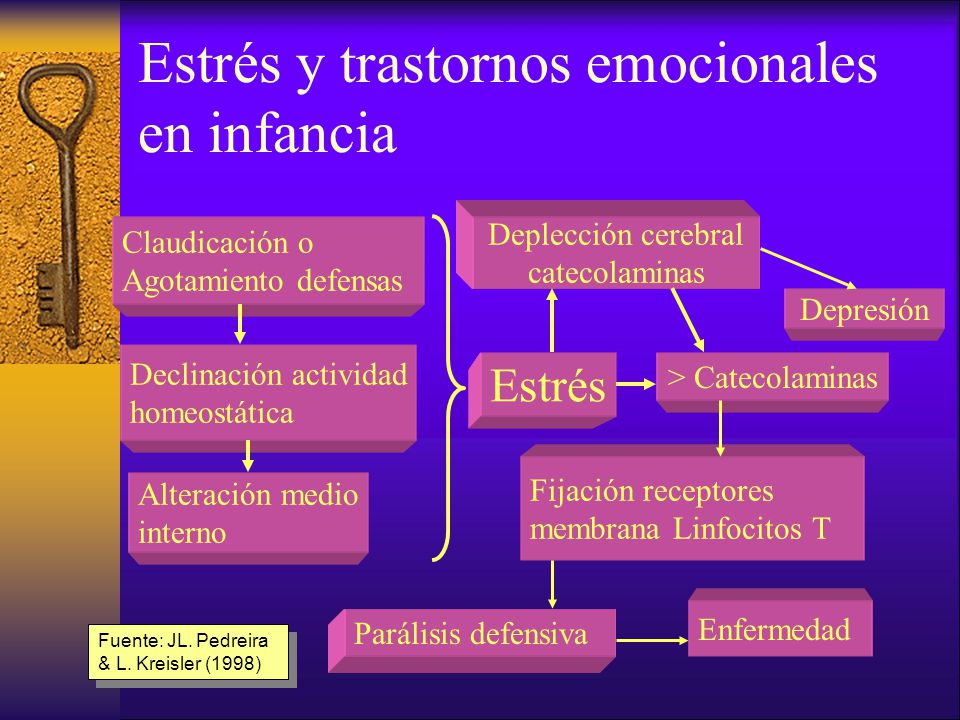 Estrés y trastornos emocionales en infancia

Claudicación o Agotamiento defensas

Declinación actividad homeostática

Alteración medio interno

Deplección cerebral catecolaminas

Depresión

Estrés

> Catecolaminas

Fijación receptores membrana Linfocitos T

Parálisis defensiva

Enfermedad

Fuente: JL. Pedreira & L. Kreisler (1998)